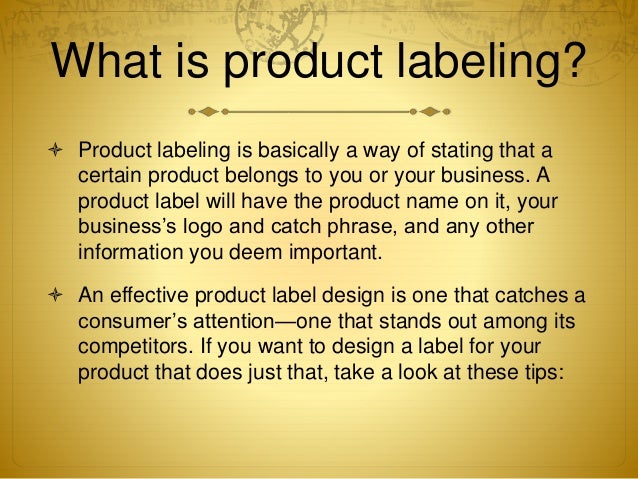 What is product labeling?

Product labeling is basically a way of stating that a certain product belongs to you or your business. A product label will have the product name on it, your business's logo and catch phrase, and any other information you deem important.

An effective product label design is one that catches a consumer's attention—one that stands out among its competitors. If you want to design a label for your product that does just that, take a look at these tips: